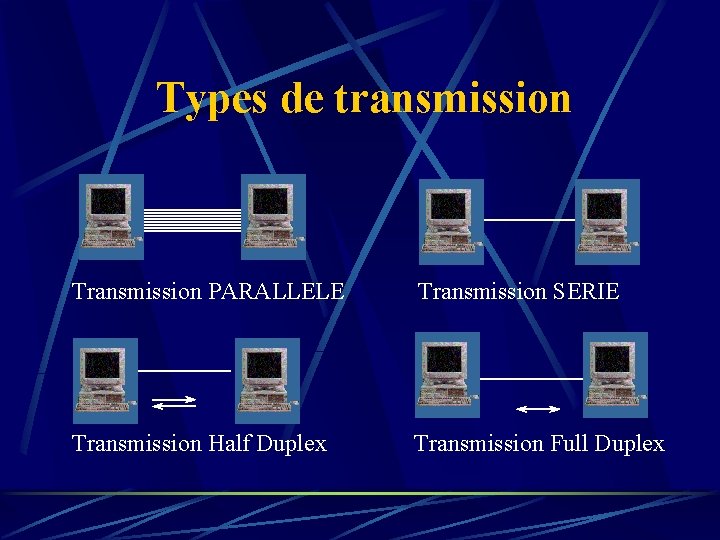 Types de transmission

Transmission PARALLELE

Transmission SERIE

Transmission Half Duplex

Transmission Full Duplex